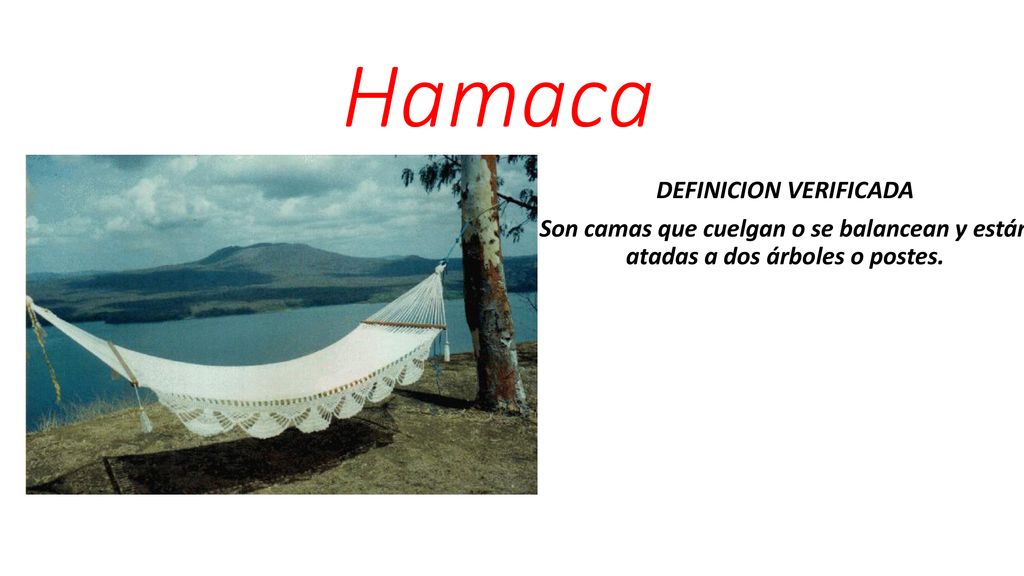 Hamaca

DEFINICION VERIFICADA

Son camas que cuelgan o se balancean y están atadas a dos árboles o postes.